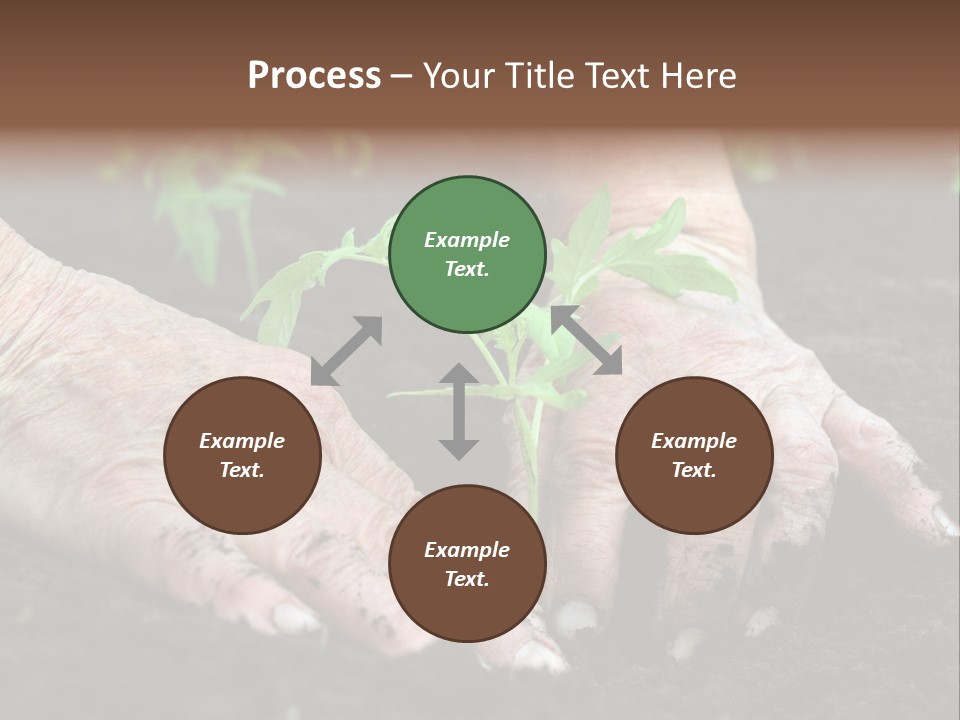 Process – Your Title Text Here

Example Text.

Example Text.

Example Text.

Example Text.